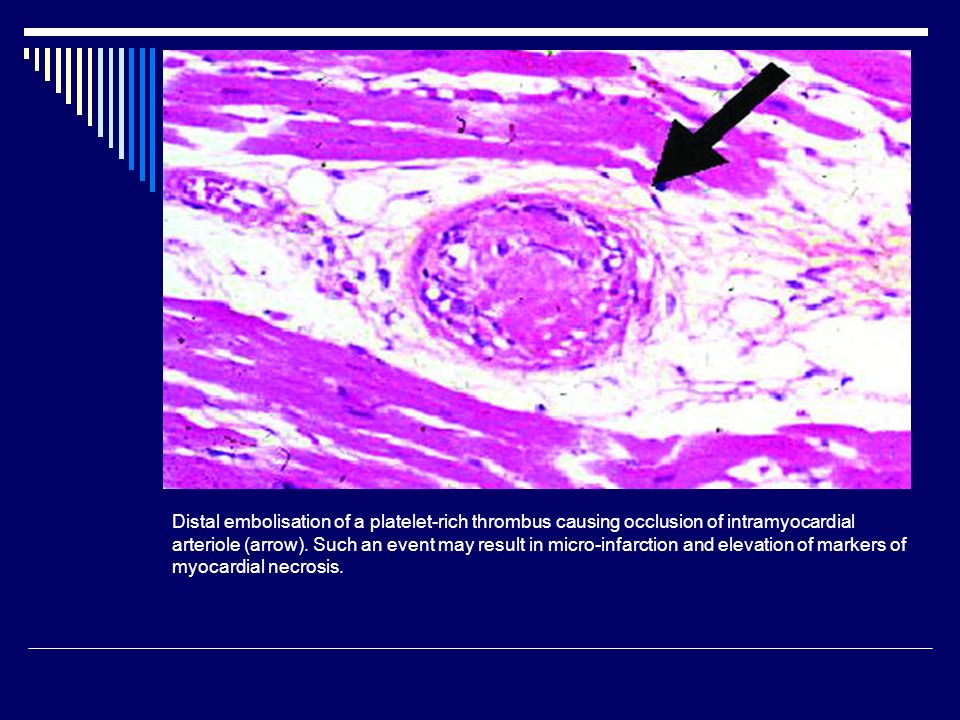 Distal embolisation of a platelet-rich thrombus causing occlusion of intramyocardial arteriole (arrow). Such an event may result in micro-infarction and elevation of markers of myocardial necrosis.